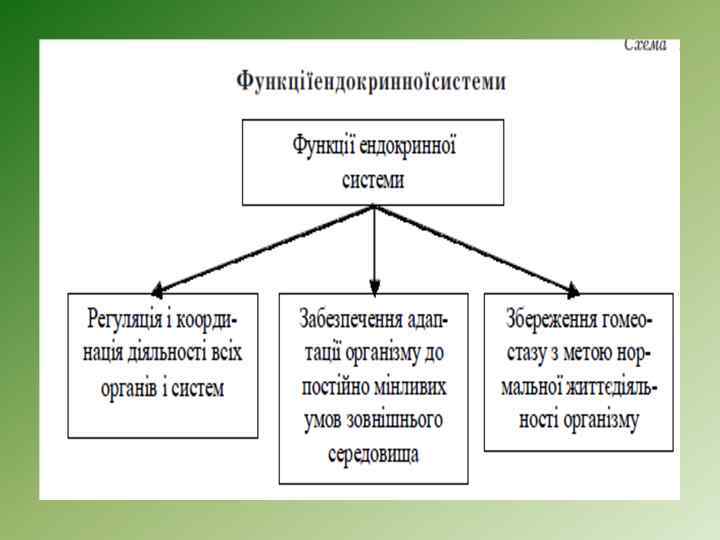 Схема

Функціїендокринноїсистеми

Функції ендокринної системи

Регуляція і координація діяльності всіх органів і систем

Забезпечення адаптації організму до постійно мінливих умов зовнішнього середовища

Збереження гомеостазу з метою нормальної життєдіяльності організму